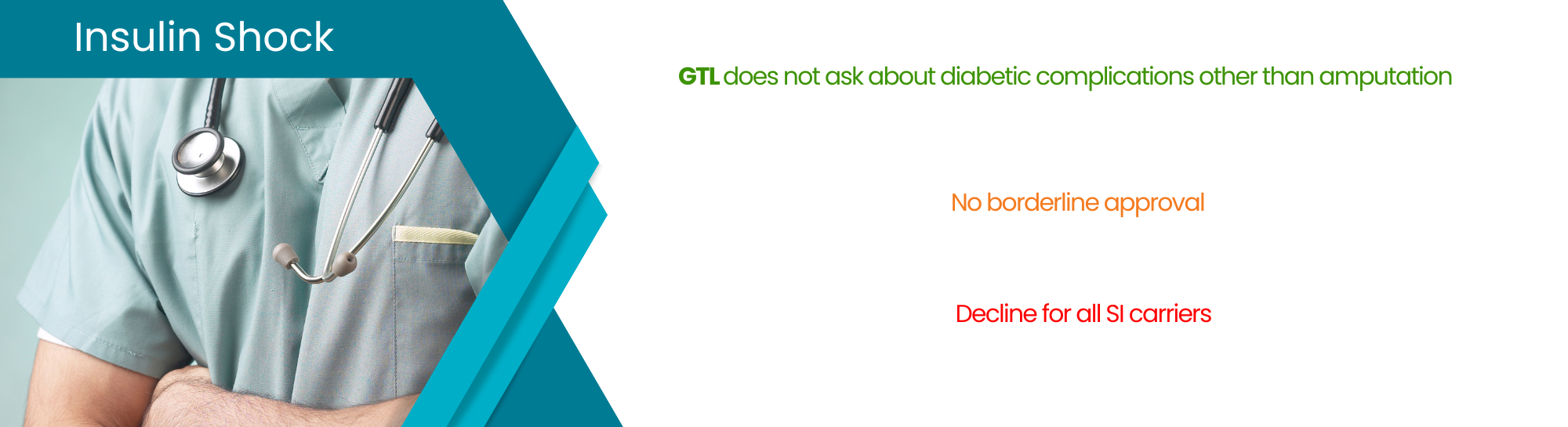 Insulin Shock

GTL does not ask about diabetic complications other than amputation

No borderline approval

Decline for all SI carriers